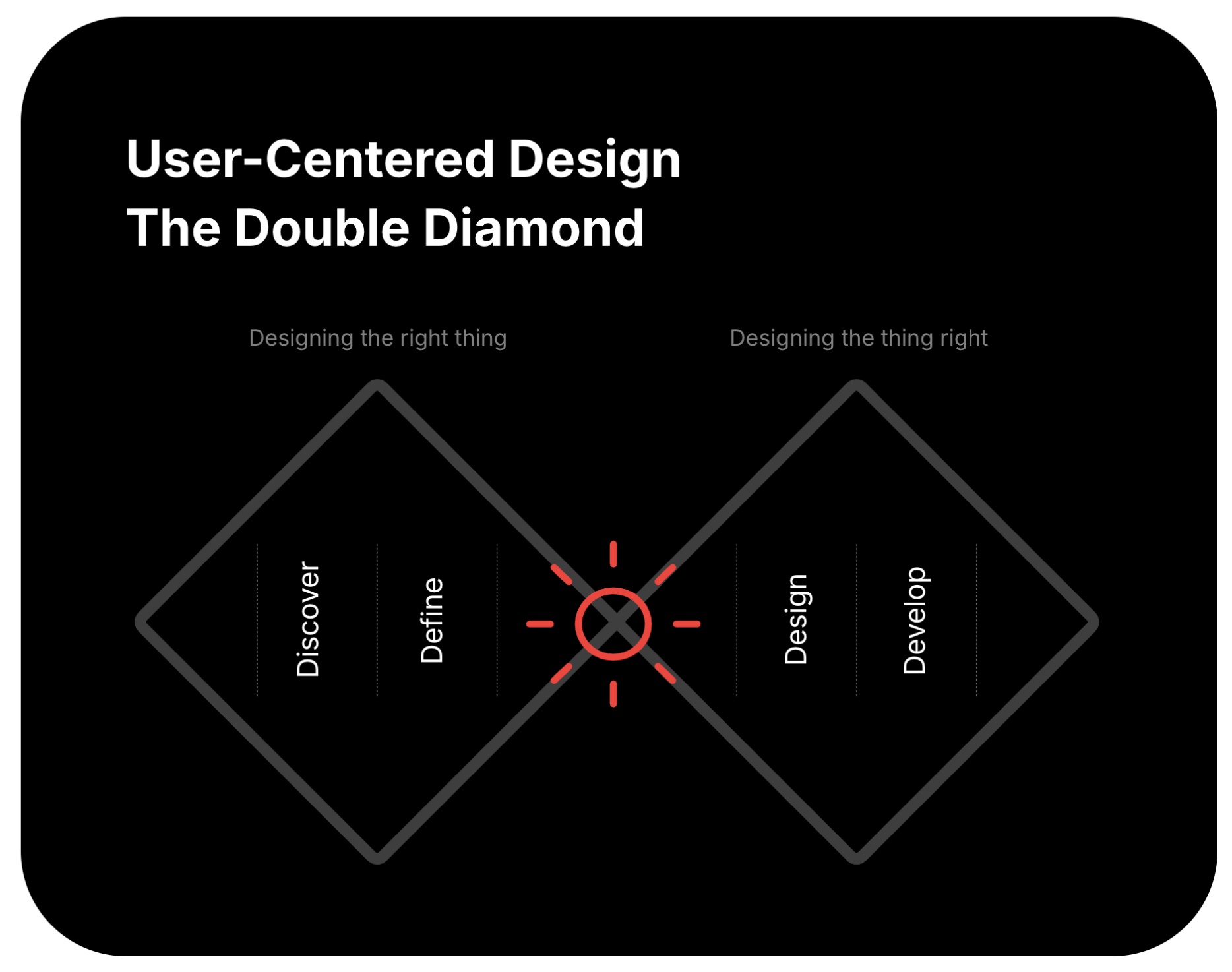 User-Centered Design
The Double Diamond

Designing the right thing

Designing the thing right

Discover

Define

Design

Develop